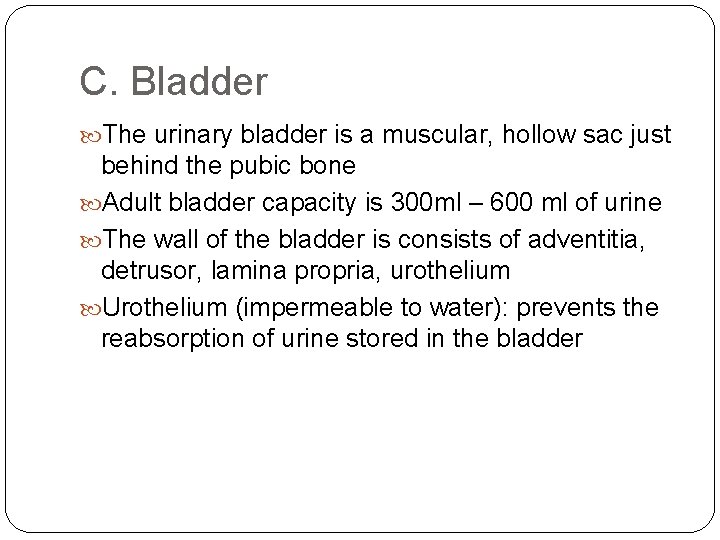 C. Bladder

The urinary bladder is a muscular, hollow sac just behind the pubic bone

Adult bladder capacity is 300ml – 600 ml of urine

The wall of the bladder is consists of adventitia, detrusor, lamina propria, urothelium

Urothelium (impermeable to water): prevents the reabsorption of urine stored in the bladder